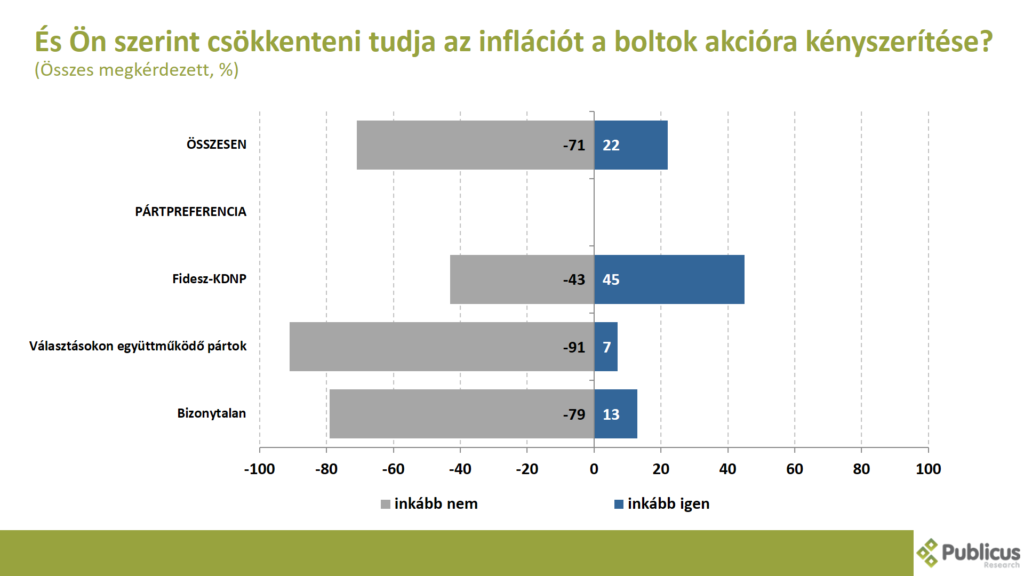 És Ön szerint csökkenteni tudja az inflációt a boltok akcióra kényszerítése?
(Összes megkérdezett, %)

ÖSSZESEN -71 22

PÁRTPREFERENCIA

Fidesz-KDNP -43 45

Választásokon együttműködő pártok -91 7

Bizonytalan -79 13

-100 -80 -60 -40 -20 0 20 40 60 80 100

inkább nem inkább igen

Publicus Research